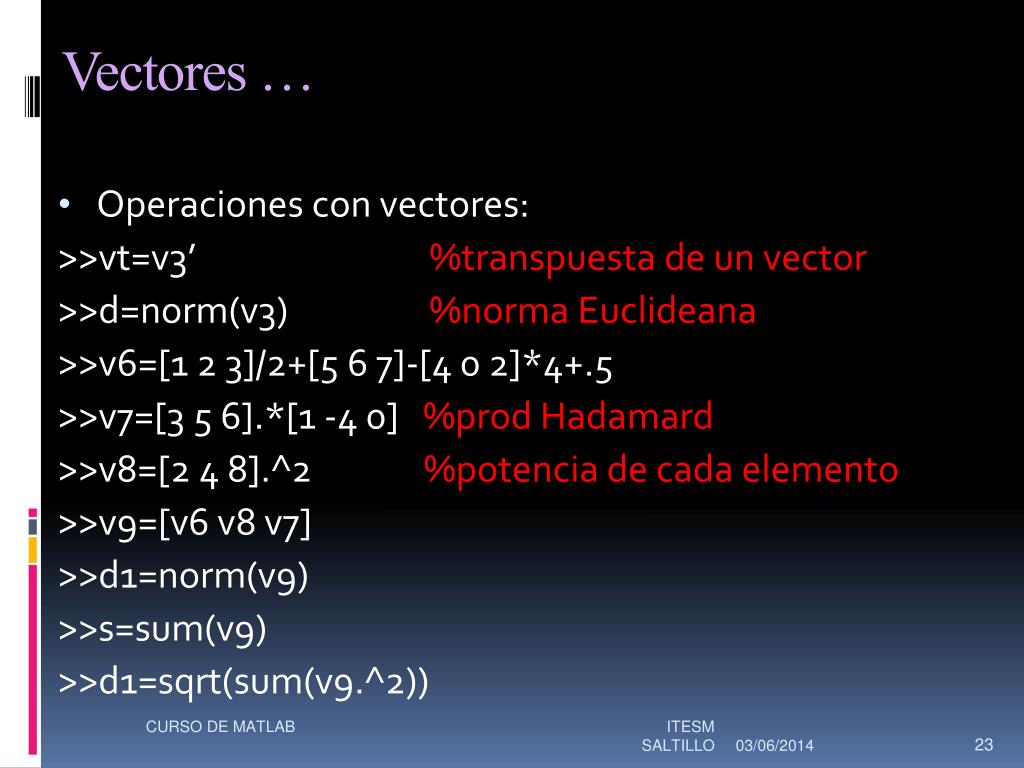 Vectores …

• Operaciones con vectores:
>>vt=v3’ %transpuesta de un vector
>>d=norm(v3) %norma Euclideana
>>v6=[1 2 3]/2+[5 6 7]-[4 0 2]*4+.5
>>v7=[3 5 6].*[1 -4 0] %prod Hadamard
>>v8=[2 4 8].^2 %potencia de cada elemento
>>v9=[v6 v8 v7]
>>d1=norm(v9)
>>s=sum(v9)
>>d1=sqrt(sum(v9.^2))

CURSO DE MATLAB

ITESM SALTILLO 03/06/2014

23